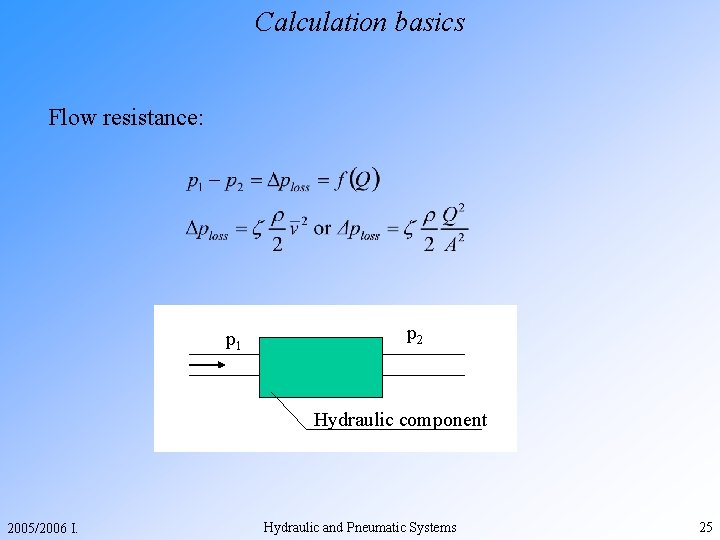 Calculation basics

Flow resistance:

$p_1 - p_2 = \Delta p_{loss} = f(Q)$

$\Delta p_{loss} = \zeta \frac{\rho}{2} \bar{v}^2$ or $\Delta p_{loss} = \zeta \frac{\rho}{2} \frac{Q^2}{A^2}$

$p_1$

$p_2$

Hydraulic component

2005/2006 I.

Hydraulic and Pneumatic Systems

25